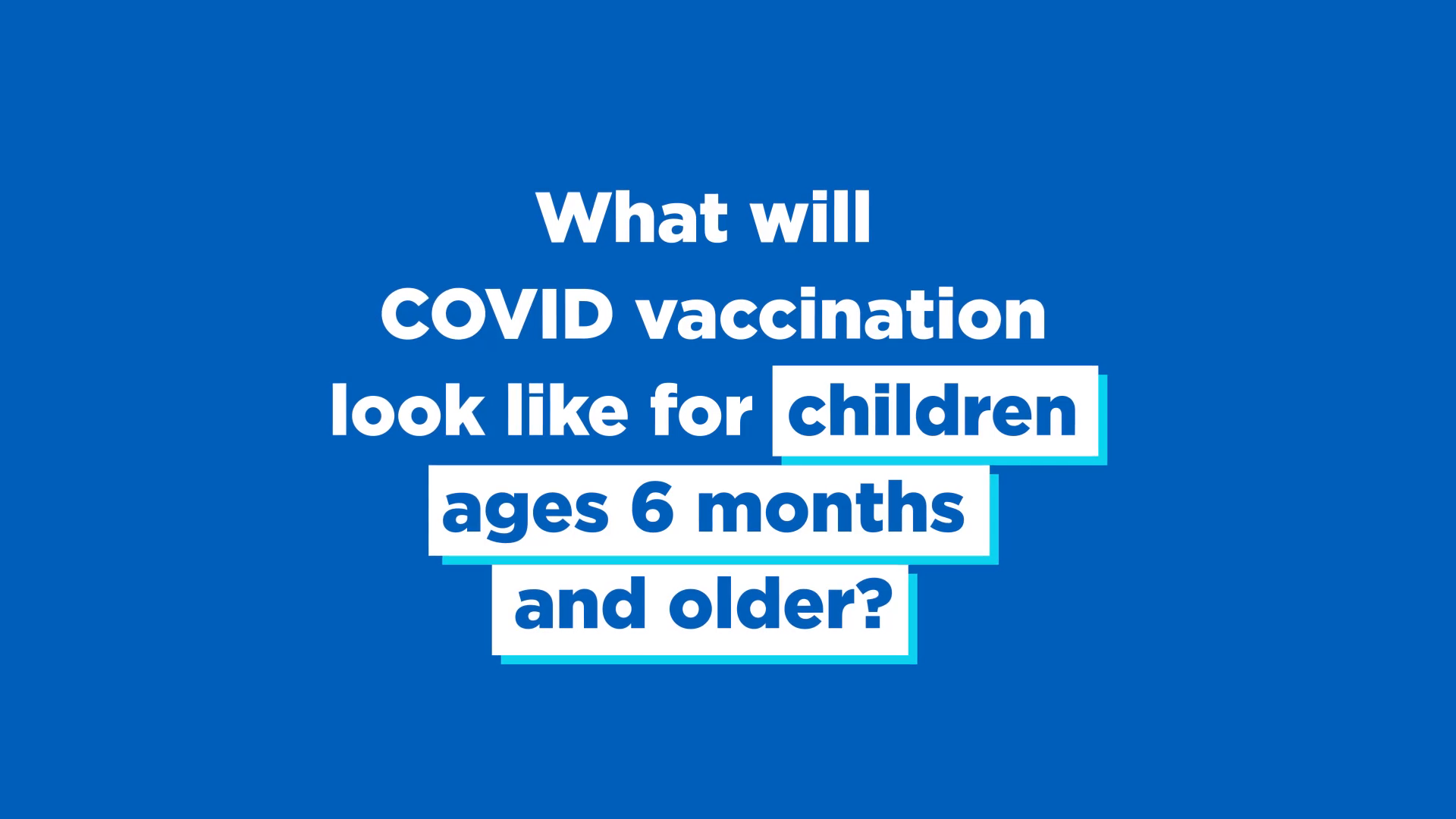 What will COVID vaccination look like for children ages 6 months and older?